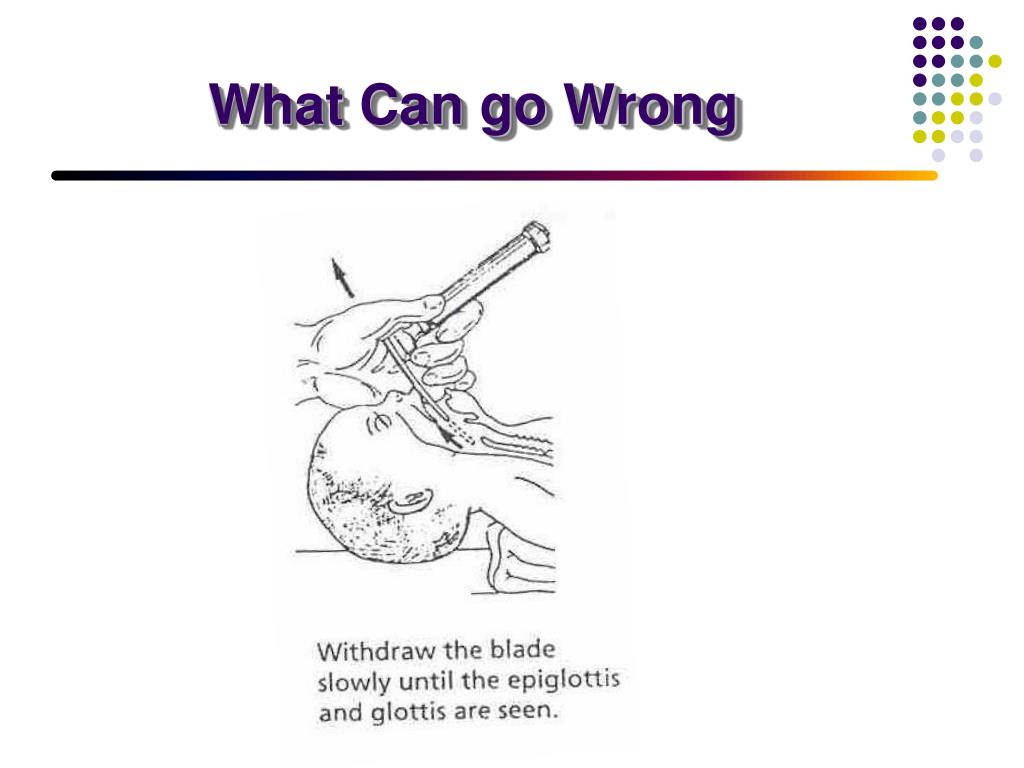 What Can go Wrong

Withdraw the blade slowly until the epiglottis and glottis are seen.